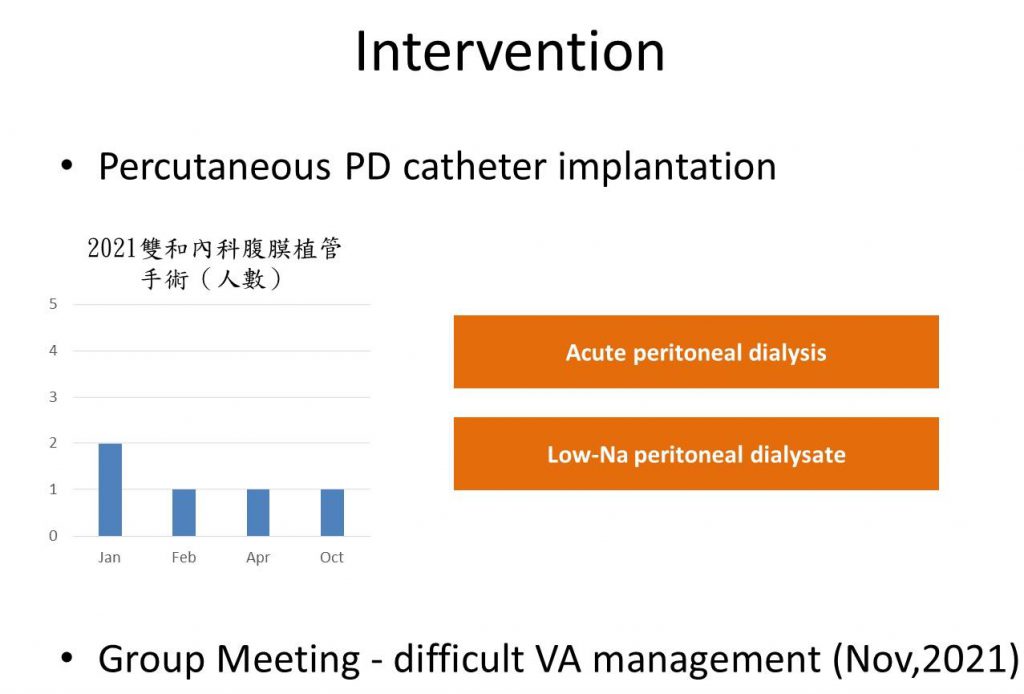 Intervention

• Percutaneous PD catheter implantation

2021雙和內科腹膜植管手術（人數）

5
4
3
2
1
0
Jan Feb Apr Oct

Acute peritoneal dialysis

Low-Na peritoneal dialysate

• Group Meeting - difficult VA management (Nov,2021)